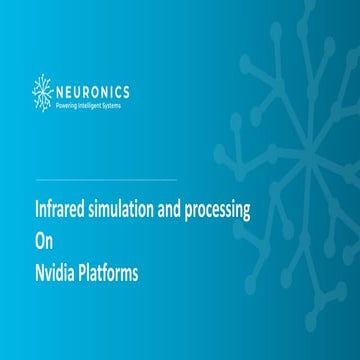 NEURONICS
Powering Intelligent Systems

Infrared simulation and processing
On
Nvidia Platforms